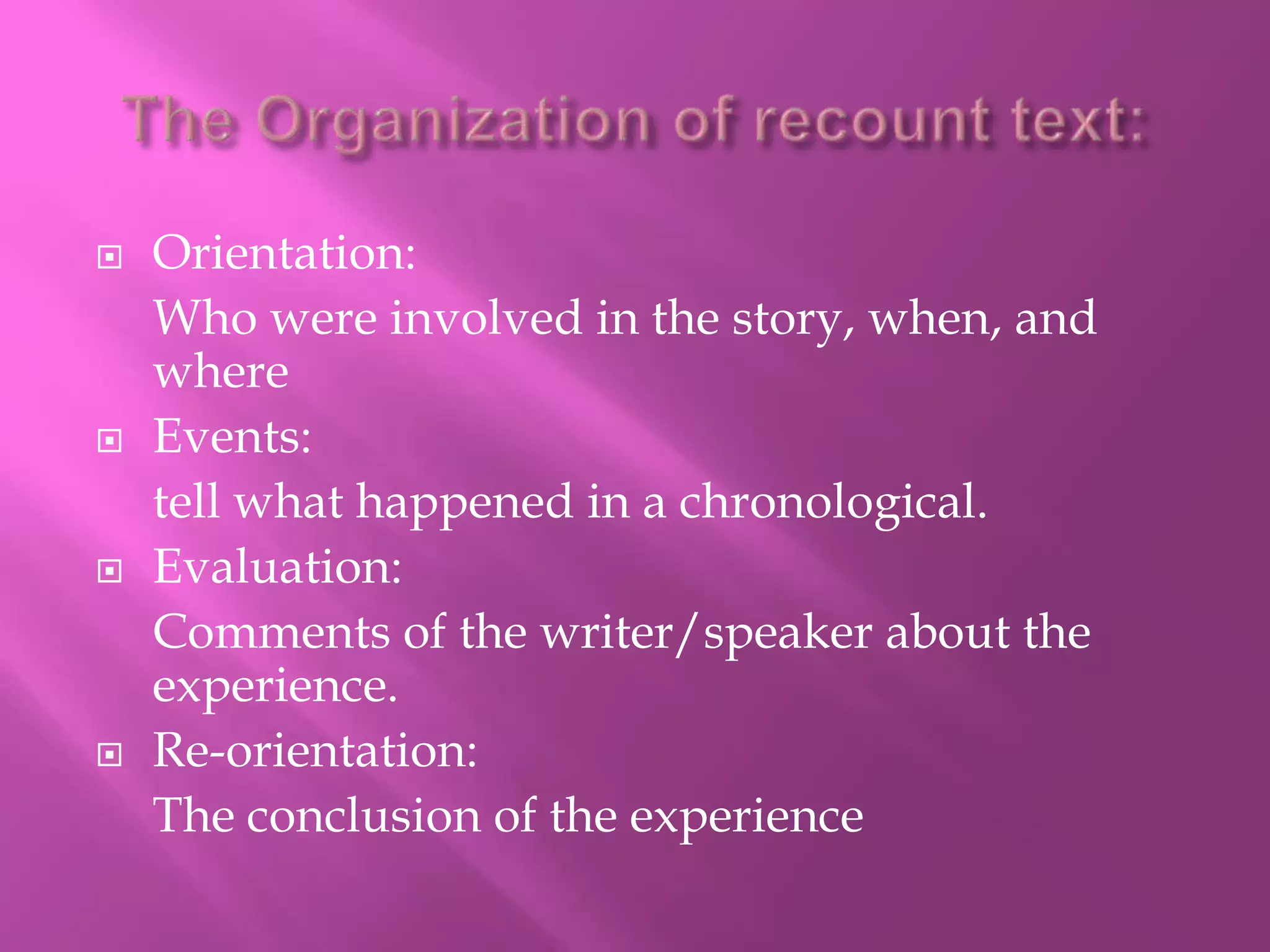 The Organization of recount text:

Orientation:
Who were involved in the story, when, and where

Events:
tell what happened in a chronological.

Evaluation:
Comments of the writer/speaker about the experience.

Re-orientation:
The conclusion of the experience